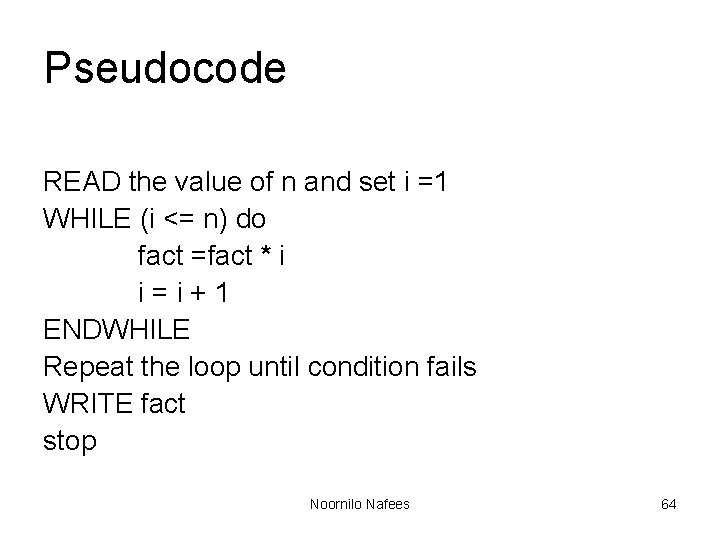 Pseudocode

READ the value of n and set i =1
WHILE (i <= n) do
fact =fact * i
i = i + 1
ENDWHILE
Repeat the loop until condition fails
WRITE fact
stop

Noornilo Nafees

64